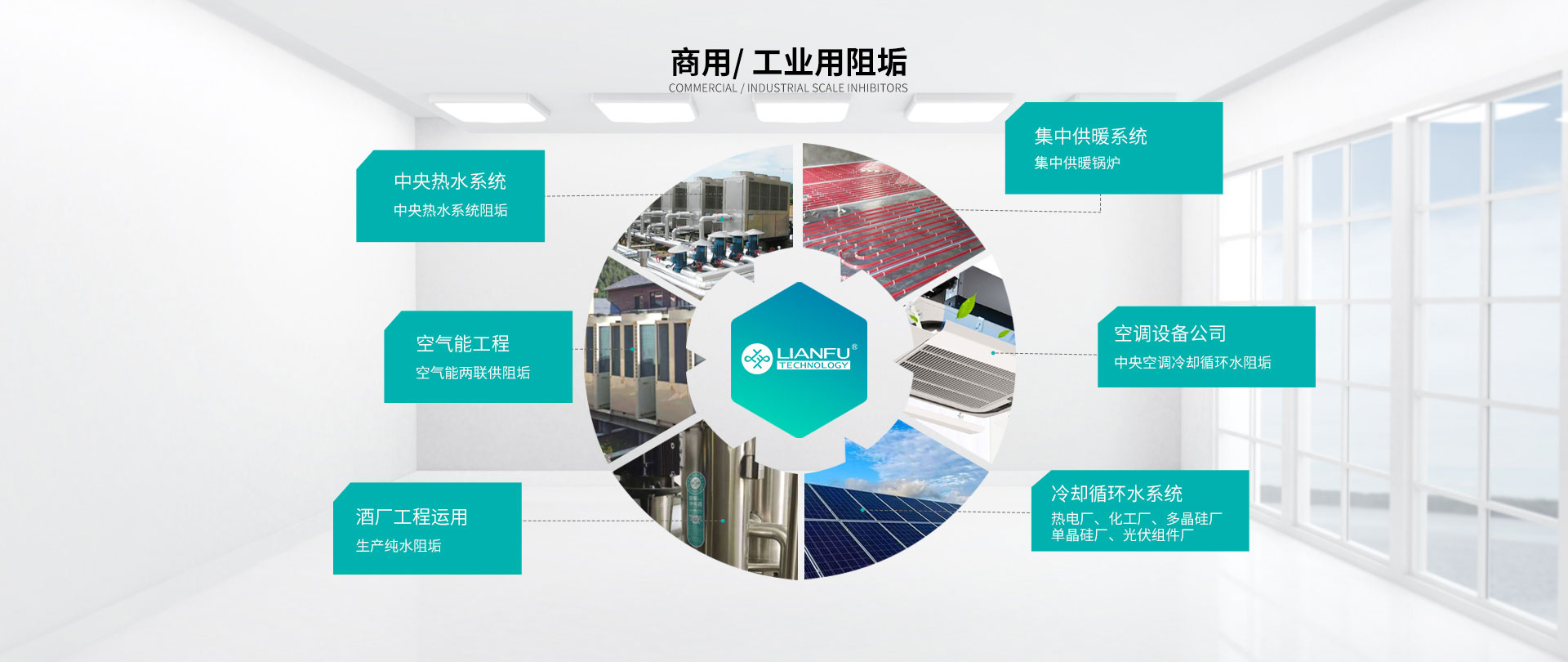 商用/ 工业用阻垢
COMMERCIAL / INDUSTRIAL SCALE INHIBITORS

中央热水系统
中央热水系统阻垢

空气能工程
空气能两联供阻垢

酒厂工程运用
生产纯水阻垢

LIANFU®
TECHNOLOGY

集中供暖系统
集中供暖锅炉

空调设备公司
中央空调冷却循环水阻垢

冷却循环水系统
热电厂、化工厂、多晶硅厂
单晶硅厂、光伏组件厂